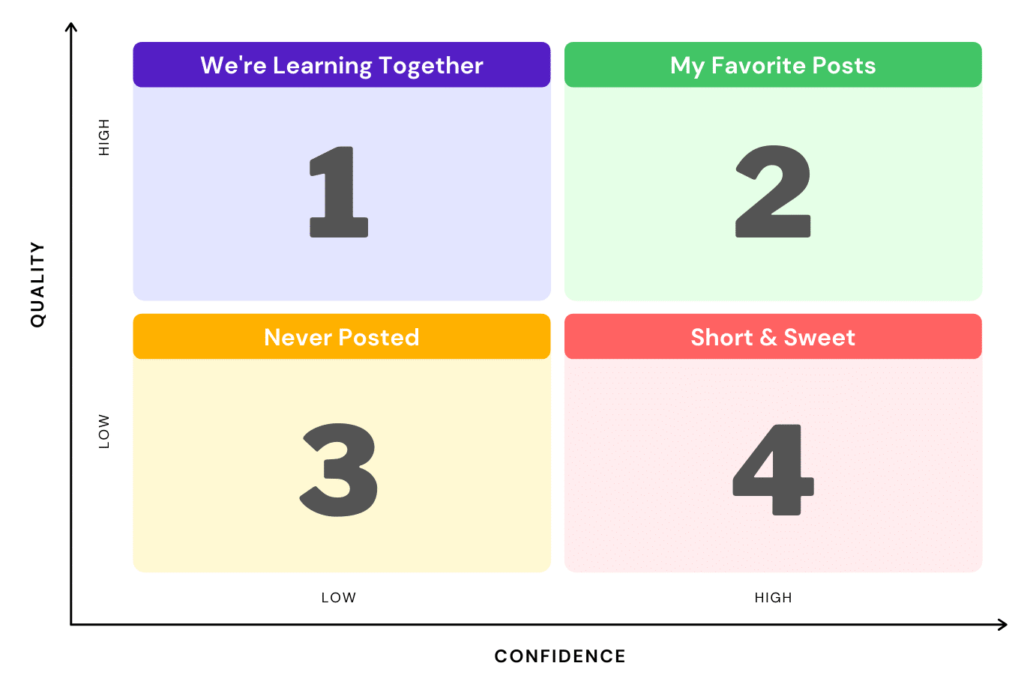 QUALITY

HIGH

LOW

We're Learning Together

1

My Favorite Posts

2

Never Posted

3

Short & Sweet

4

LOW

HIGH

CONFIDENCE